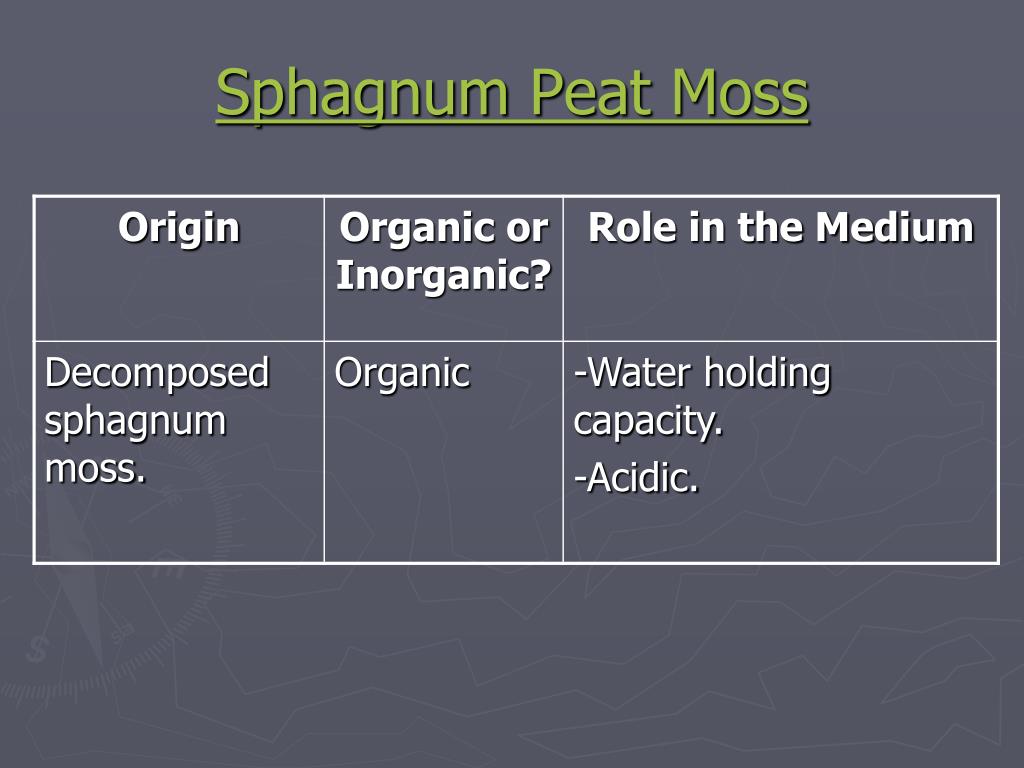 Sphagnum Peat Moss

| Origin | Organic or Inorganic? | Role in the Medium |
|---|---|---|
| Decomposed sphagnum moss. | Organic | -Water holding capacity. -Acidic. |